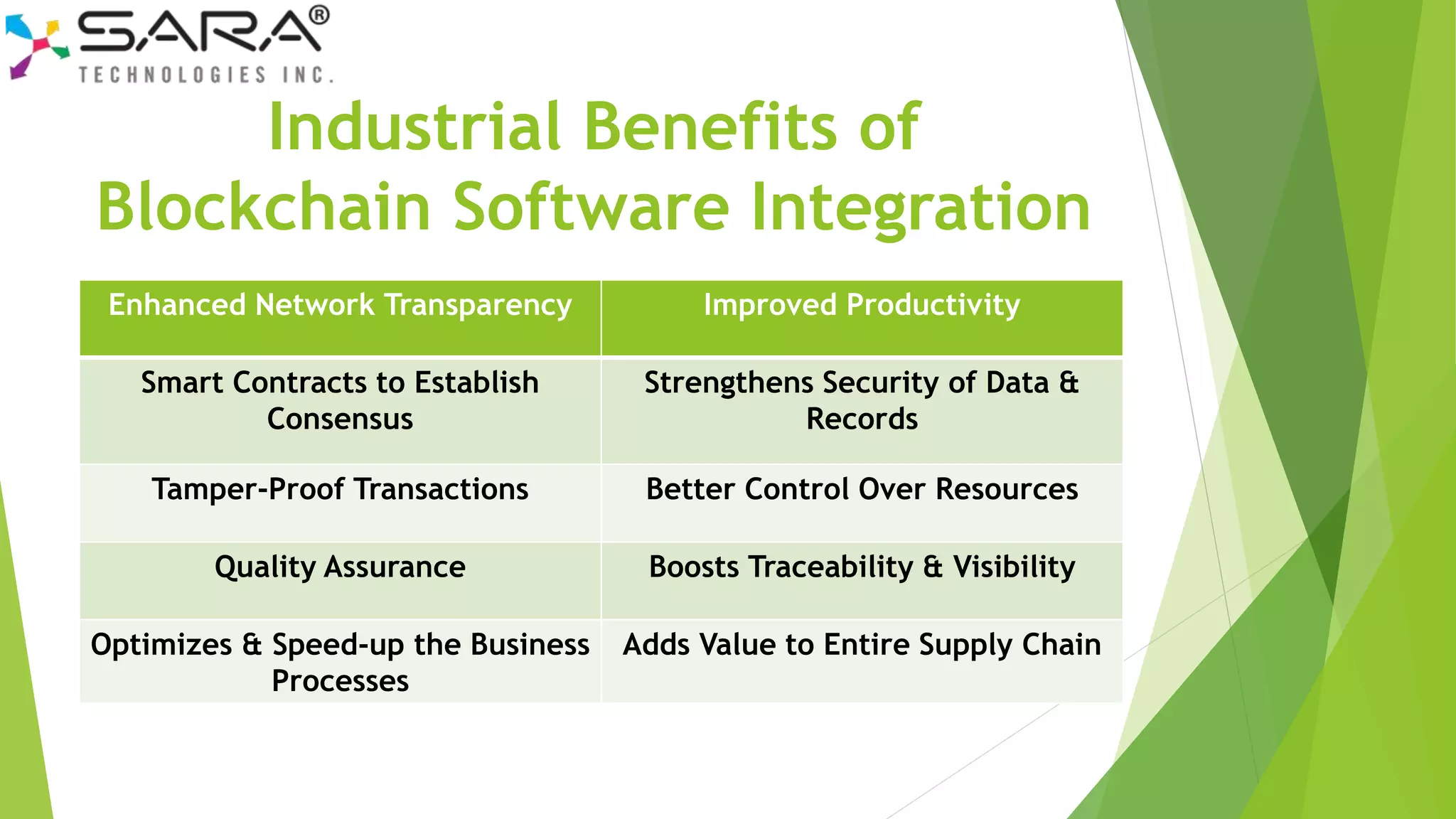 SARA®
TECHNOLOGIES INC.

Industrial Benefits of Blockchain Software Integration

| Enhanced Network Transparency | Improved Productivity |
|---|---|
| Smart Contracts to Establish Consensus | Strengthens Security of Data & Records |
| Tamper-Proof Transactions | Better Control Over Resources |
| Quality Assurance | Boosts Traceability & Visibility |
| Optimizes & Speed-up the Business Processes | Adds Value to Entire Supply Chain |